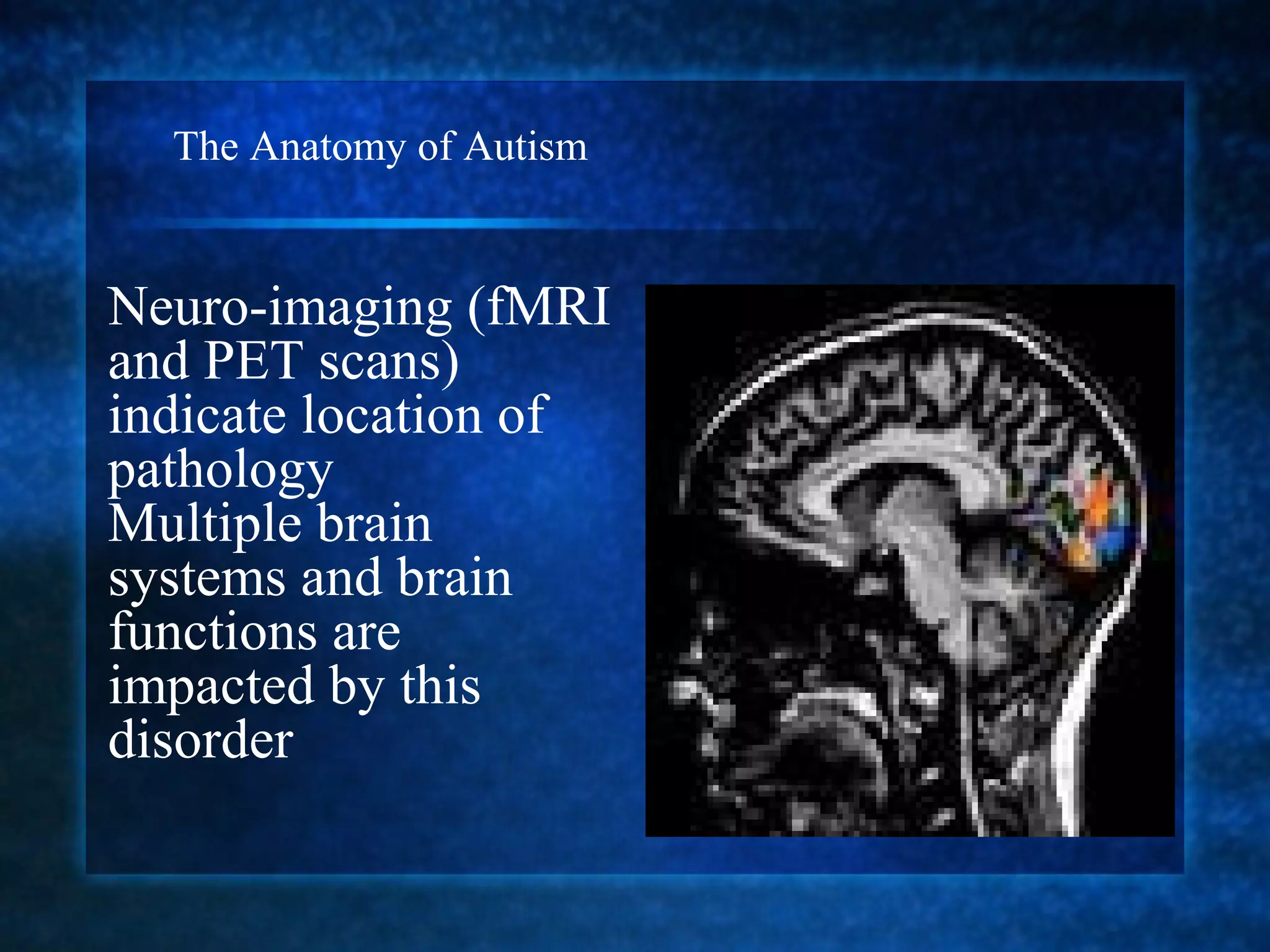 The Anatomy of Autism

Neuro-imaging (fMRI and PET scans) indicate location of pathology
Multiple brain systems and brain functions are impacted by this disorder